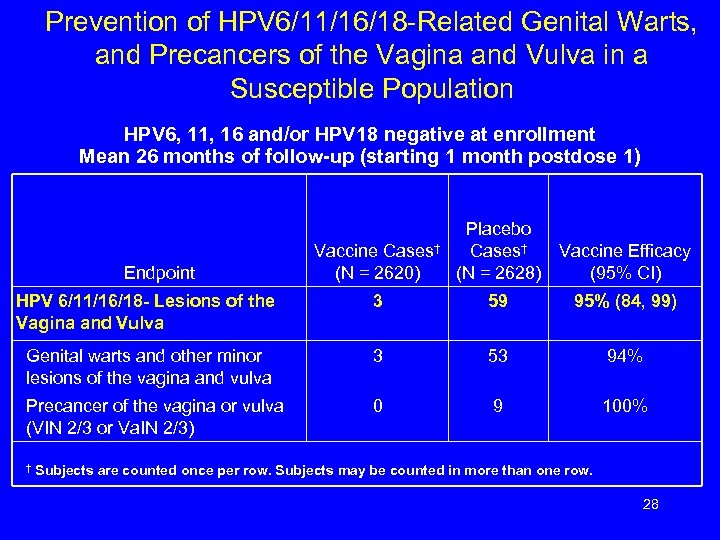 Prevention of HPV6/11/16/18-Related Genital Warts, and Precancers of the Vagina and Vulva in a Susceptible Population

HPV6, 11, 16 and/or HPV18 negative at enrollment
Mean 26 months of follow-up (starting 1 month postdose 1)

| Endpoint | Vaccine Cases† (N = 2620) | Placebo Cases† (N = 2628) | Vaccine Efficacy (95% CI) |
|---|---|---|---|
| HPV 6/11/16/18- Lesions of the Vagina and Vulva | 3 | 59 | 95% (84, 99) |
| Genital warts and other minor lesions of the vagina and vulva | 3 | 53 | 94% |
| Precancer of the vagina or vulva (VIN 2/3 or VaIN 2/3) | 0 | 9 | 100% |

† Subjects are counted once per row. Subjects may be counted in more than one row.

28